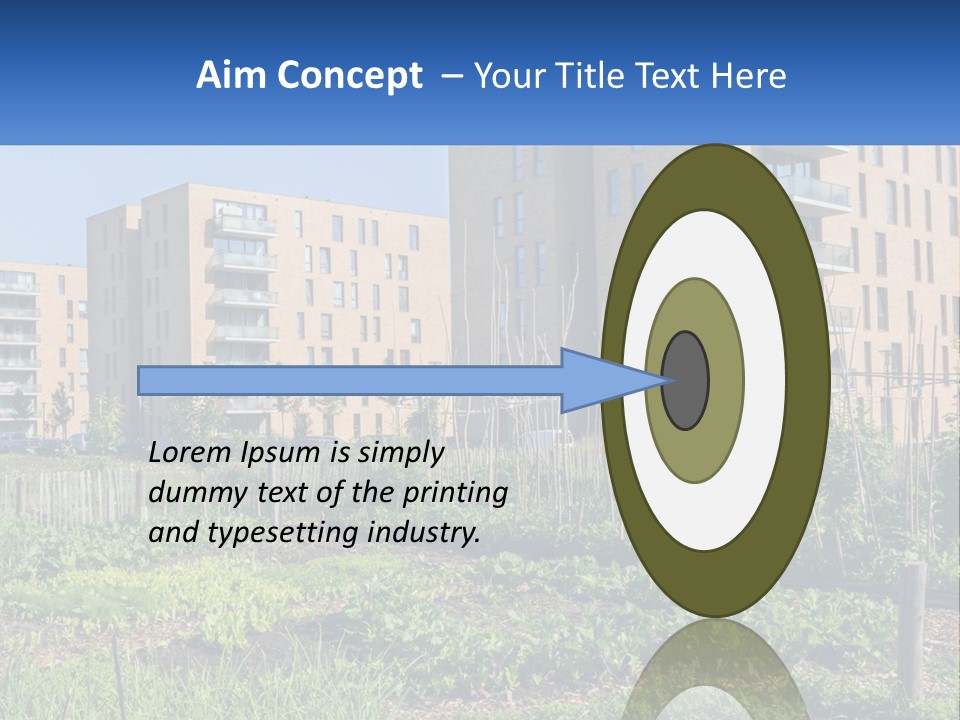 Aim Concept – Your Title Text Here

Lorem Ipsum is simply dummy text of the printing and typesetting industry.